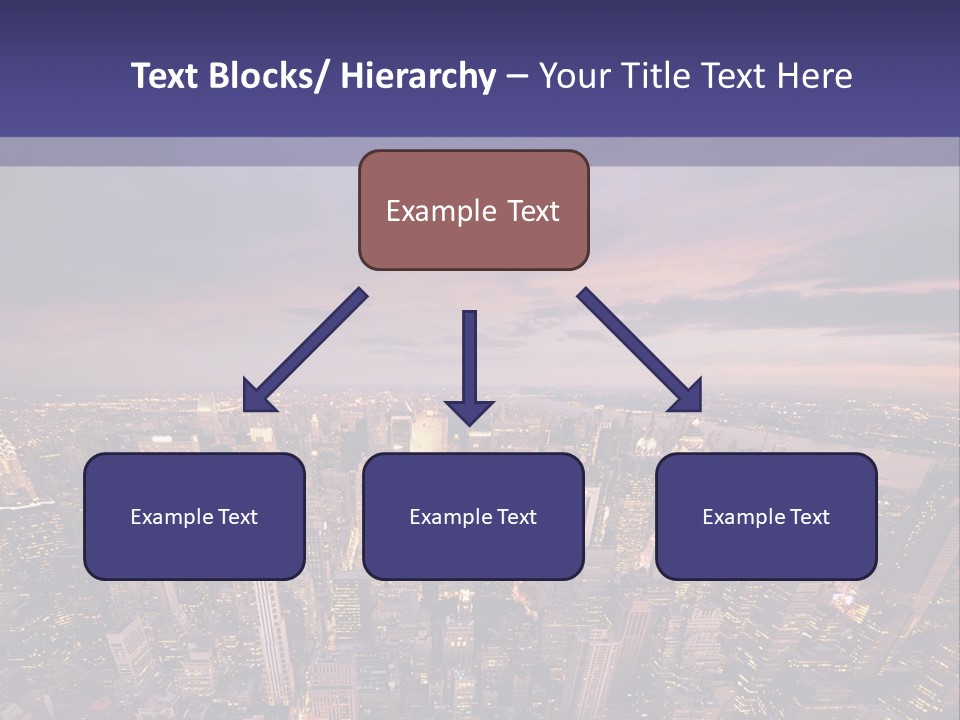 Text Blocks/ Hierarchy – Your Title Text Here

Example Text

Example Text

Example Text

Example Text